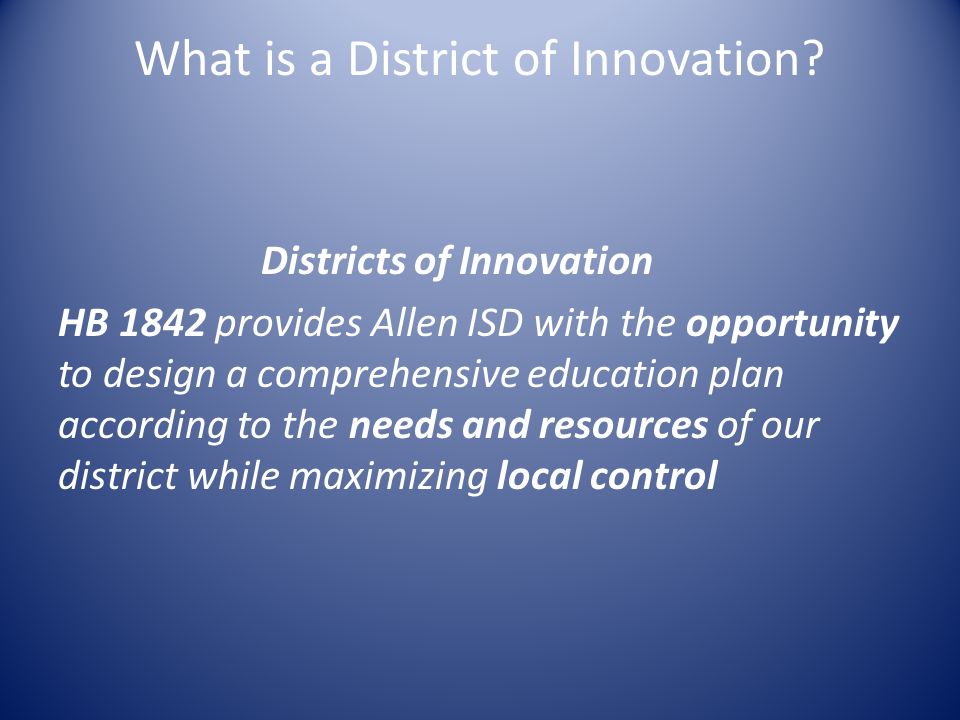 What is a District of Innovation?

Districts of Innovation

HB 1842 provides Allen ISD with the opportunity to design a comprehensive education plan according to the needs and resources of our district while maximizing local control